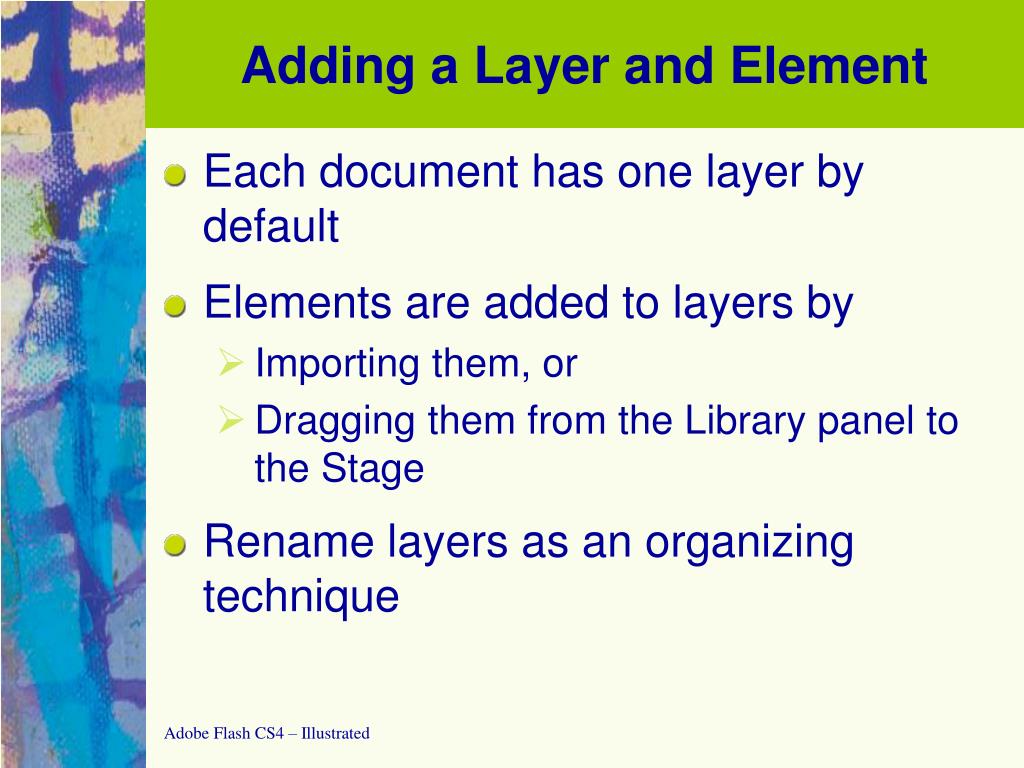 Adding a Layer and Element

Each document has one layer by default

Elements are added to layers by

Importing them, or

Dragging them from the Library panel to the Stage

Rename layers as an organizing technique

Adobe Flash CS4 – Illustrated